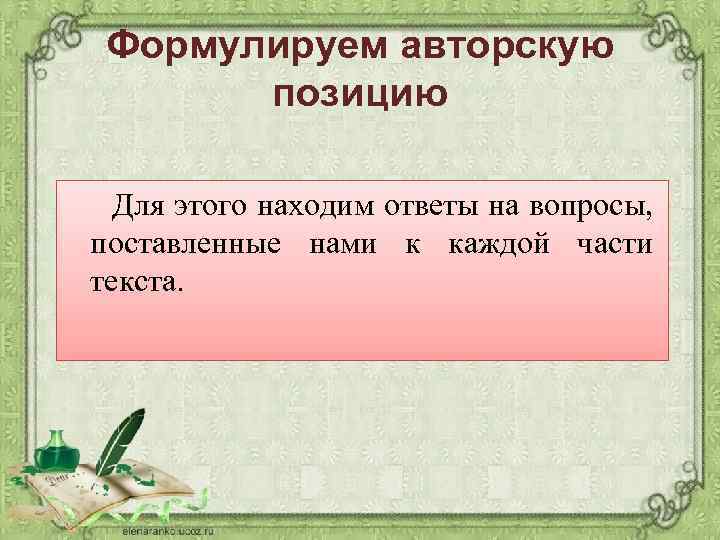 Формулируем авторскую позицию

Для этого находим ответы на вопросы, поставленные нами к каждой части текста.

elenaranko.ucoz.ru